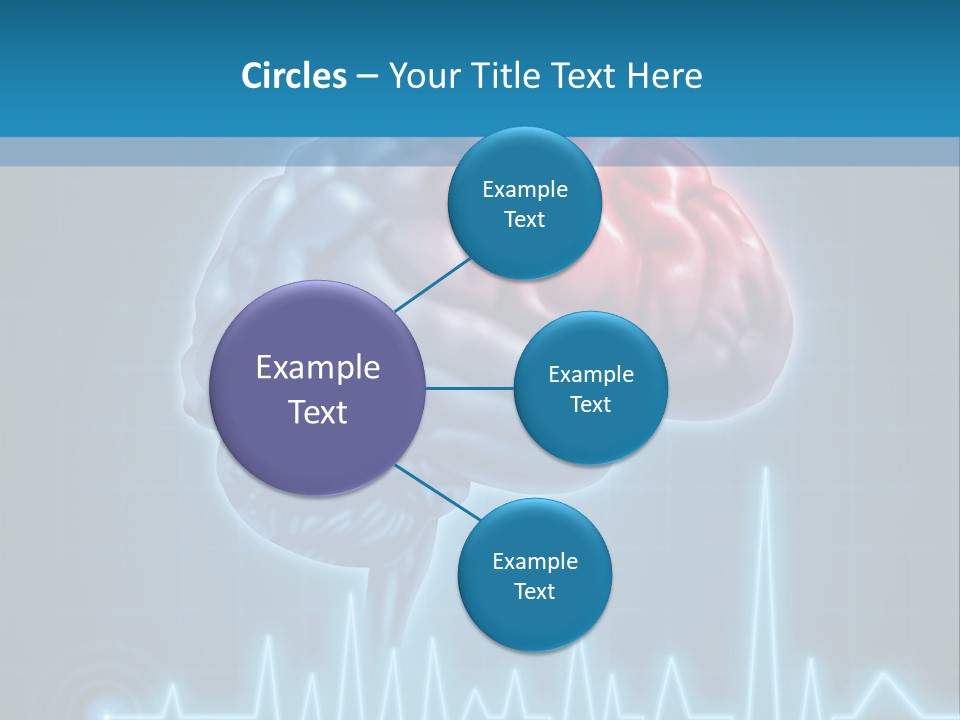 Circles – Your Title Text Here

Example Text

Example Text

Example Text

Example Text